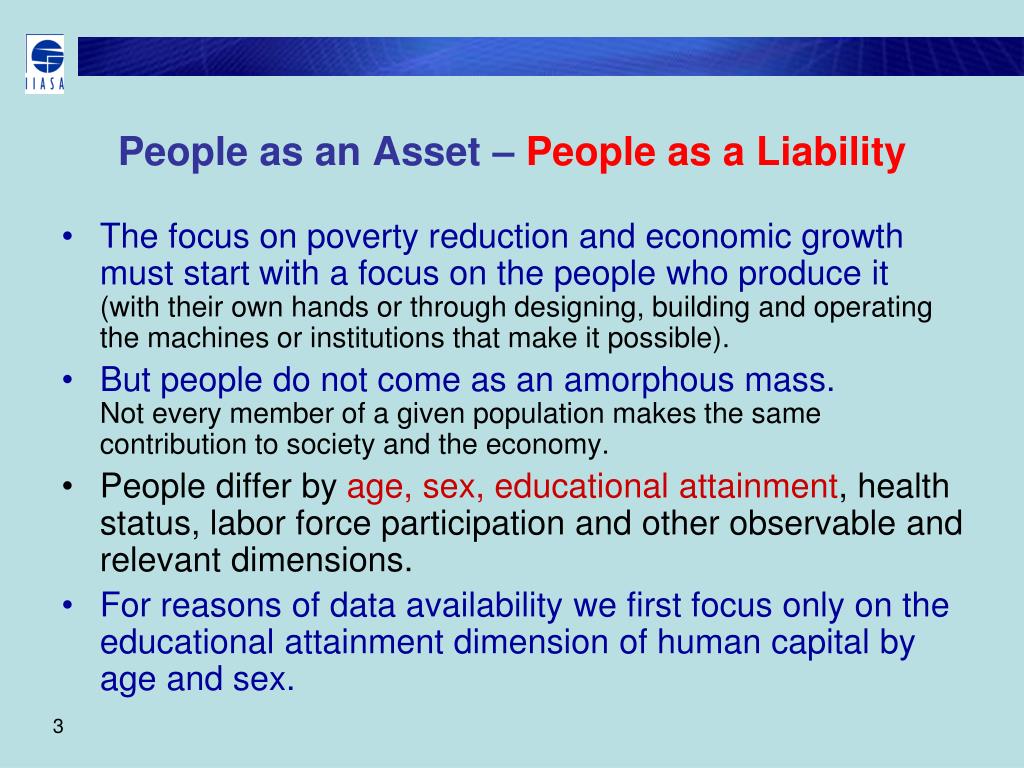 IIASA

People as an Asset – People as a Liability

• The focus on poverty reduction and economic growth must start with a focus on the people who produce it (with their own hands or through designing, building and operating the machines or institutions that make it possible).

• But people do not come as an amorphous mass. Not every member of a given population makes the same contribution to society and the economy.

• People differ by age, sex, educational attainment, health status, labor force participation and other observable and relevant dimensions.

• For reasons of data availability we first focus only on the educational attainment dimension of human capital by age and sex.

3